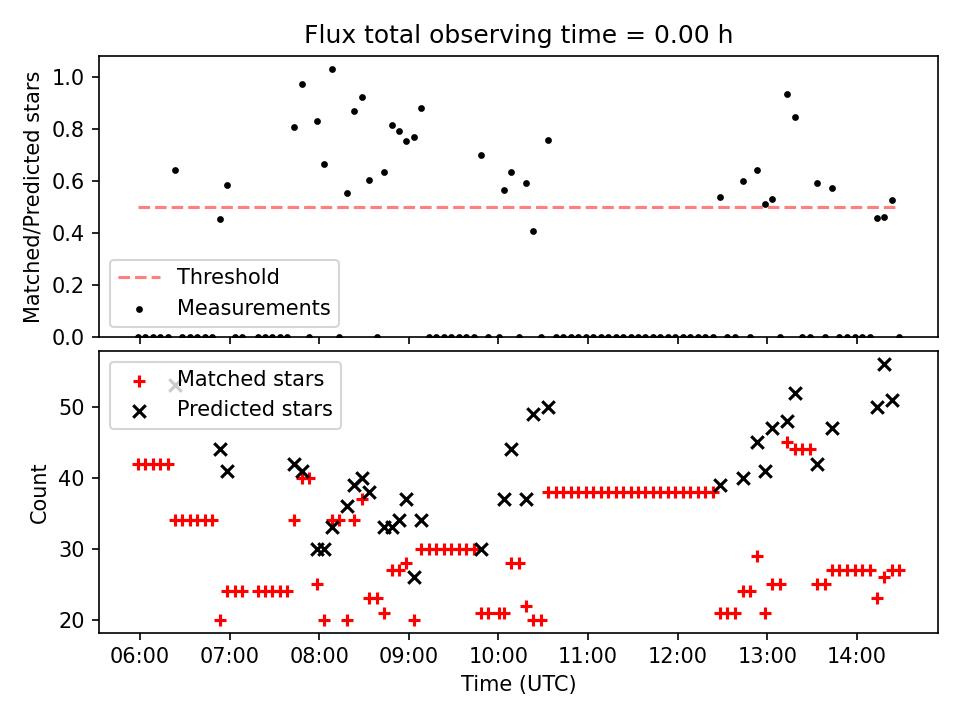 Flux total observing time = 0.00 h

Matched/Predicted stars

1.0
0.8
0.6
0.4
0.2
0.0

Threshold
Measurements

Matched stars
Predicted stars

Count

50
40
30
20

06:00 07:00 08:00 09:00 10:00 11:00 12:00 13:00 14:00

Time (UTC)